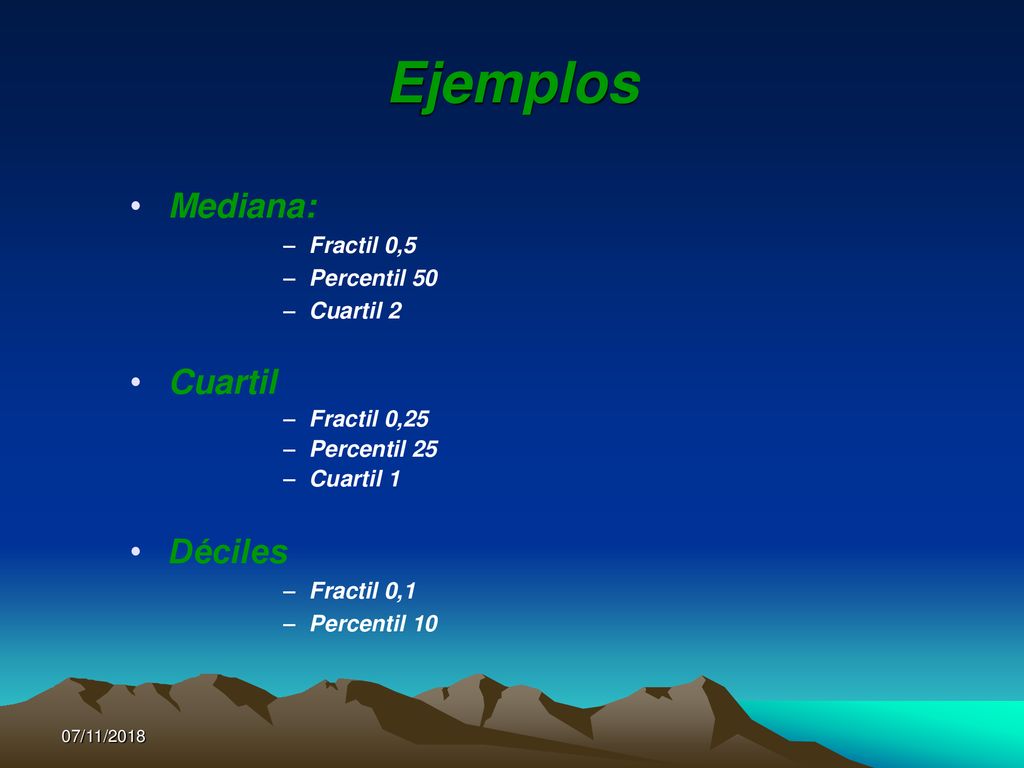 Ejemplos

• Mediana:
– Fractil 0,5
– Percentil 50
– Cuartil 2

• Cuartil
– Fractil 0,25
– Percentil 25
– Cuartil 1

• Déciles
– Fractil 0,1
– Percentil 10

07/11/2018